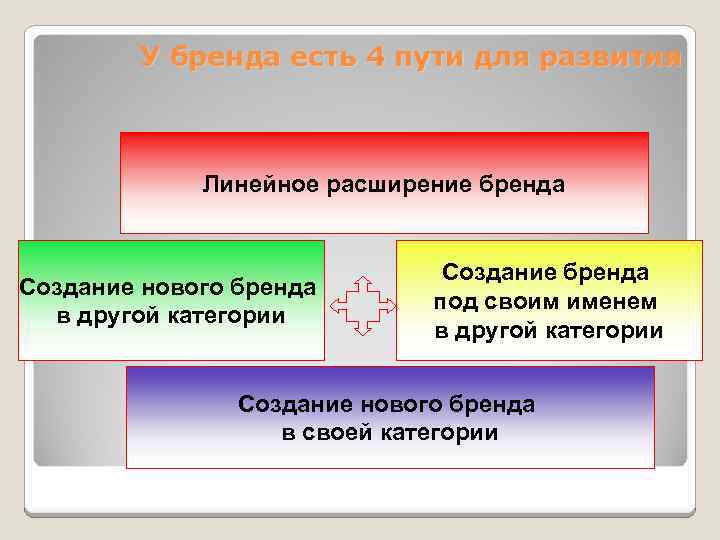 У бренда есть 4 пути для развития

Линейное расширение бренда

Создание нового бренда в другой категории

Создание бренда под своим именем в другой категории

Создание нового бренда в своей категории